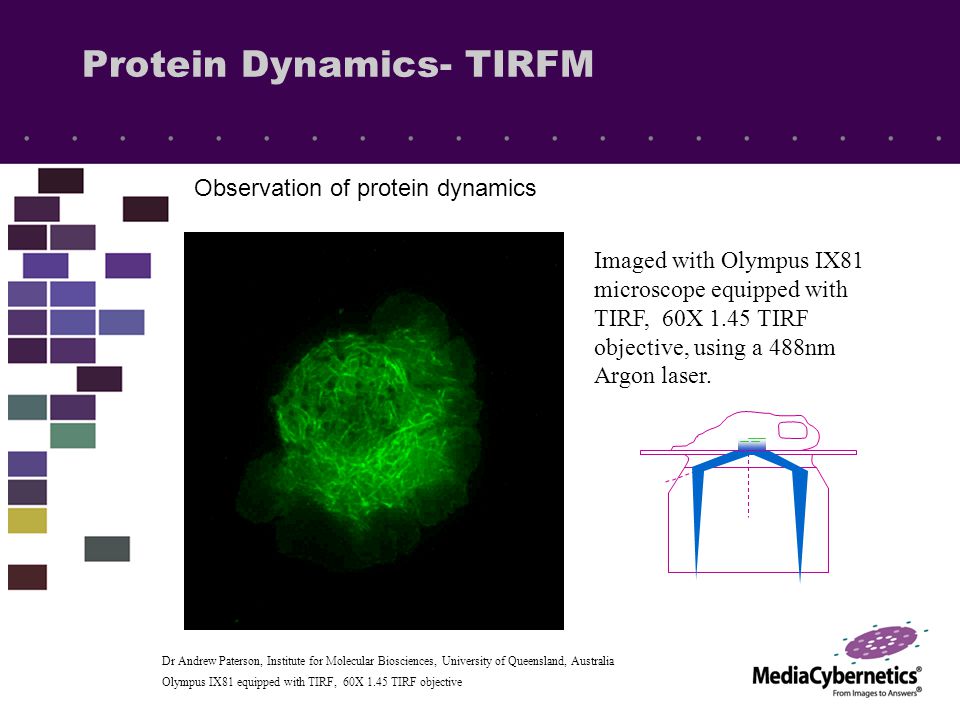 Protein Dynamics- TIRFM

Observation of protein dynamics

Imaged with Olympus IX81 microscope equipped with TIRF, 60X 1.45 TIRF objective, using a 488nm Argon laser.

Dr Andrew Paterson, Institute for Molecular Biosciences, University of Queensland, Australia
Olympus IX81 equipped with TIRF, 60X 1.45 TIRF objective

MediaCybernetics®
From Images to Answers®